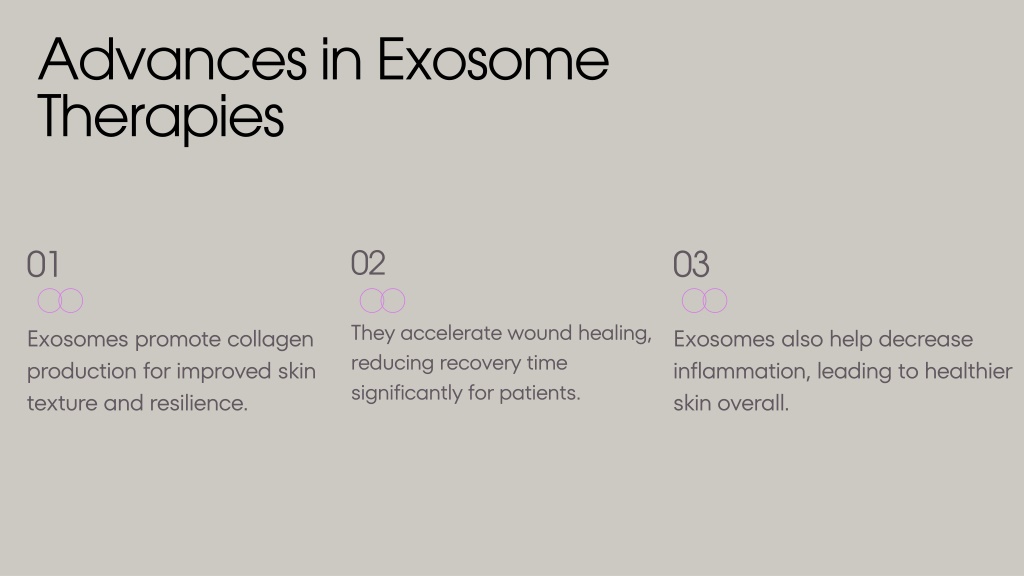 Advances in Exosome Therapies

01

Exosomes promote collagen production for improved skin texture and resilience.

02

They accelerate wound healing, reducing recovery time significantly for patients.

03

Exosomes also help decrease inflammation, leading to healthier skin overall.